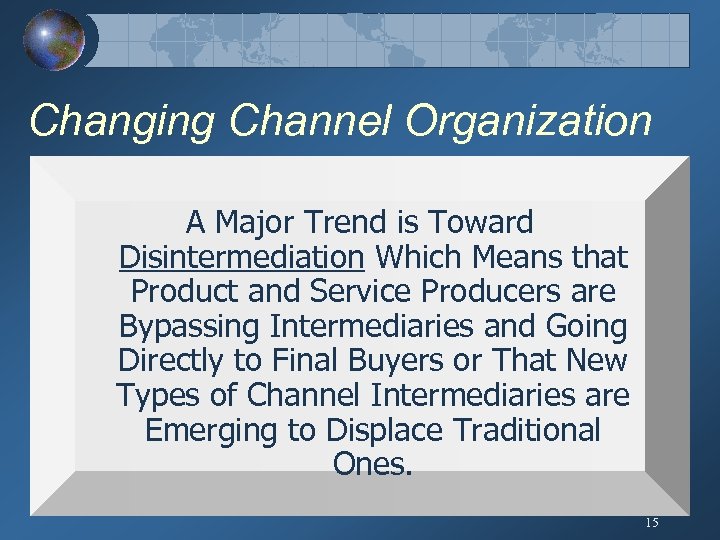 Changing Channel Organization

A Major Trend is Toward Disintermediation Which Means that Product and Service Producers are Bypassing Intermediaries and Going Directly to Final Buyers or That New Types of Channel Intermediaries are Emerging to Displace Traditional Ones.

15